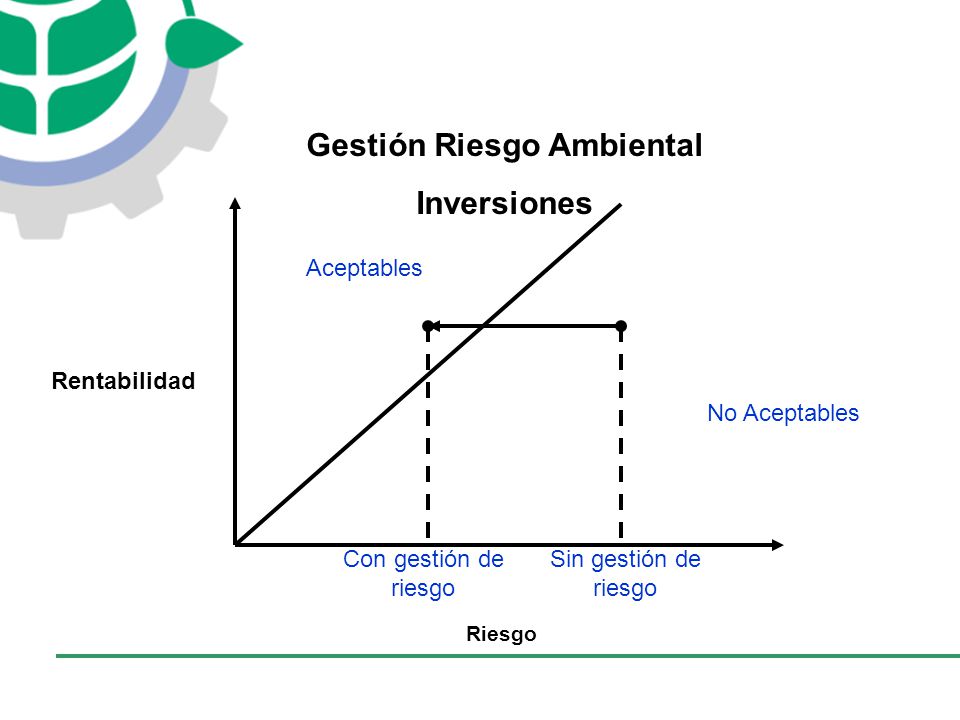 Gestión Riesgo Ambiental

Inversiones

Aceptables

Rentabilidad

No Aceptables

Con gestión de riesgo

Sin gestión de riesgo

Riesgo